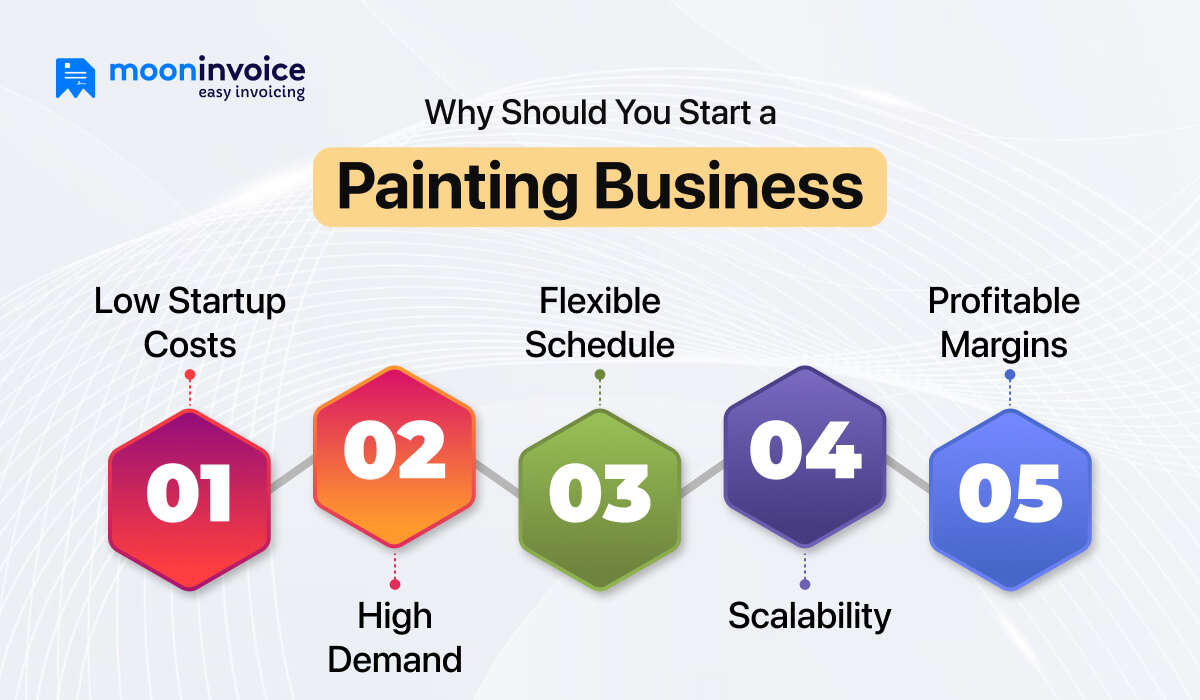 mooninvoice
easy invoicing

Why Should You Start a
Painting Business

Low Startup Costs

01

02

High Demand

Flexible Schedule

03

04

Scalability

Profitable Margins

05